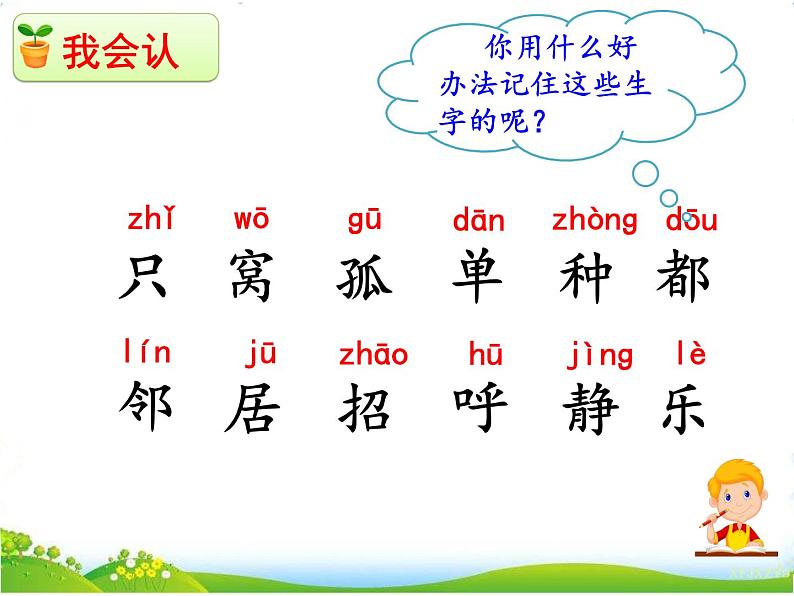 我会认

你用什么好办法记住这些生字的呢？

zhǐ wō gū dān zhòng dōu
只 窝 孤 单 种 都

lín jū zhāo hū jìng lè
邻 居 招 呼 静 乐